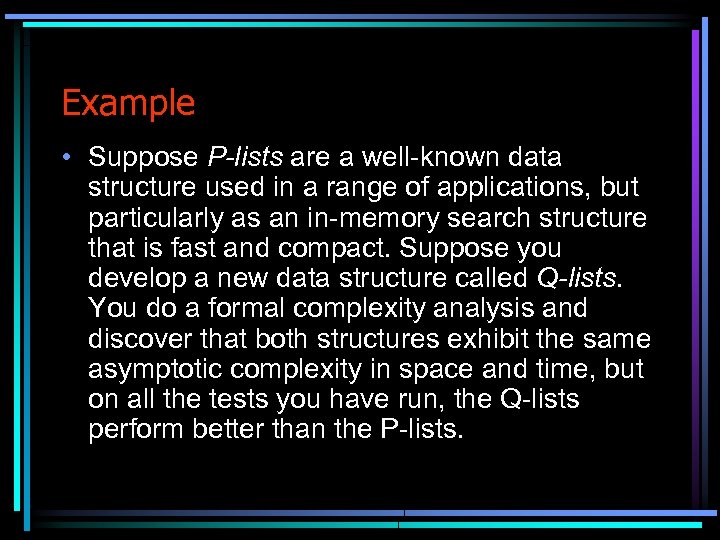 Example

• Suppose P-lists are a well-known data structure used in a range of applications, but particularly as an in-memory search structure that is fast and compact. Suppose you develop a new data structure called Q-lists. You do a formal complexity analysis and discover that both structures exhibit the same asymptotic complexity in space and time, but on all the tests you have run, the Q-lists perform better than the P-lists.